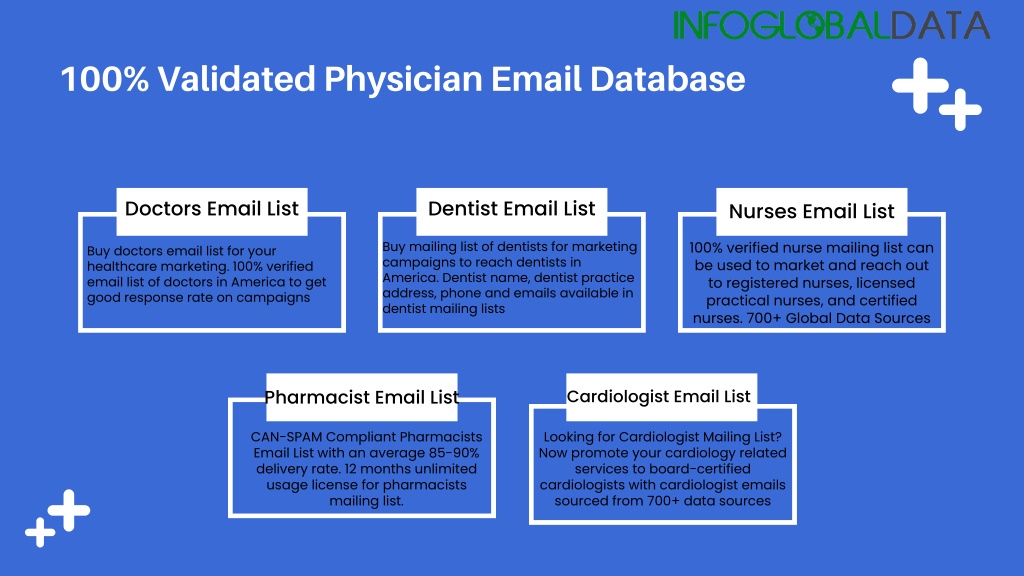 INFOGLOBALDATA

100% Validated Physician Email Database

Doctors Email List

Buy doctors email list for your healthcare marketing. 100% verified email list of doctors in America to get good response rate on campaigns

Dentist Email List

Buy mailing list of dentists for marketing campaigns to reach dentists in America. Dentist name, dentist practice address, phone and emails available in dentist mailing lists

Nurses Email List

100% verified nurse mailing list can be used to market and reach out to registered nurses, licensed practical nurses, and certified nurses. 700+ Global Data Sources

Pharmacist Email List

CAN-SPAM Compliant Pharmacists Email List with an average 85-90% delivery rate. 12 months unlimited usage license for pharmacists mailing list.

Cardiologist Email List

Looking for Cardiologist Mailing List? Now promote your cardiology related services to board-certified cardiologists with cardiologist emails sourced from 700+ data sources